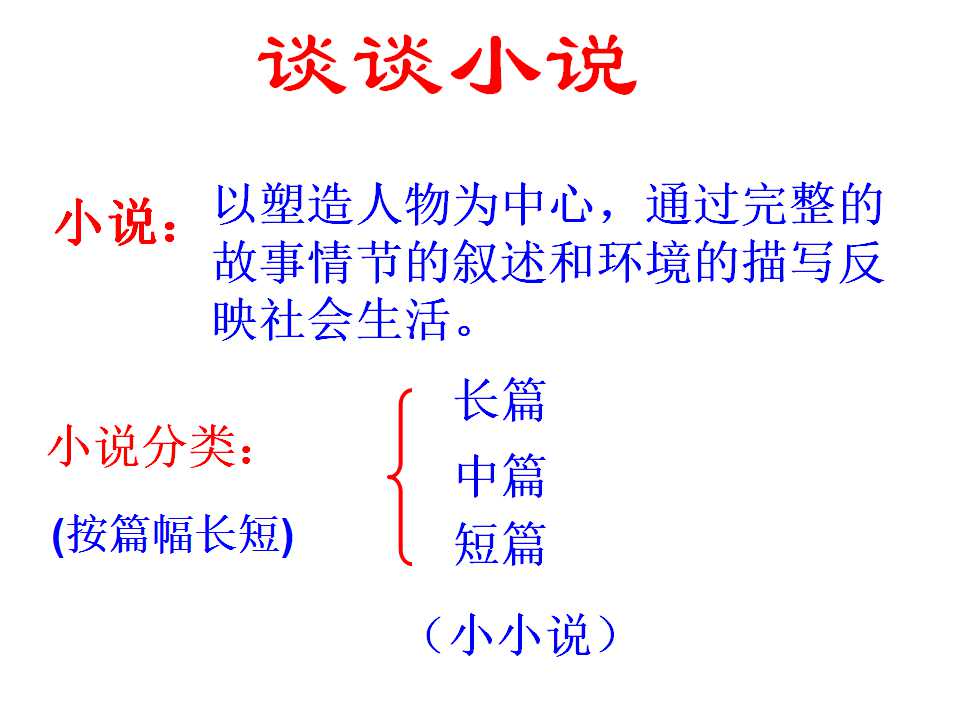 谈谈小说

小说：以塑造人物为中心，通过完整的故事情节的叙述和环境的描写反映社会生活。

小说分类：
(按篇幅长短)

长篇
中篇
短篇

（小小说）